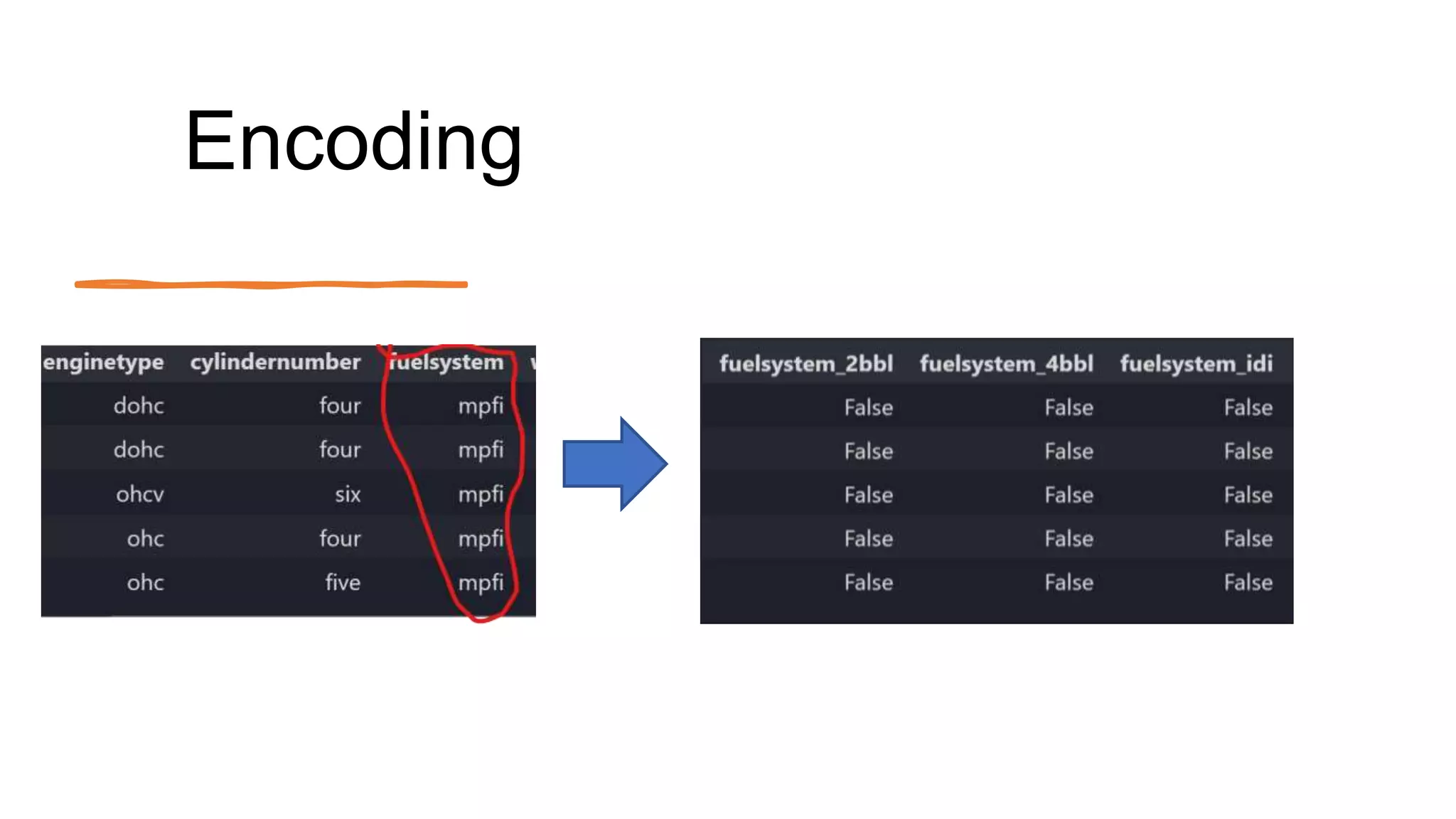 Encoding

| enginetype | cylindernumber | fuelsystem |
|---|---|---|
| dohc | four | mpfi |
| dohc | four | mpfi |
| ohcv | six | mpfi |
| ohc | four | mpfi |
| ohc | five | mpfi |

| fuelsystem_2bbl | fuelsystem_4bbl | fuelsystem_idi |
|---|---|---|
| False | False | False |
| False | False | False |
| False | False | False |
| False | False | False |
| False | False | False |